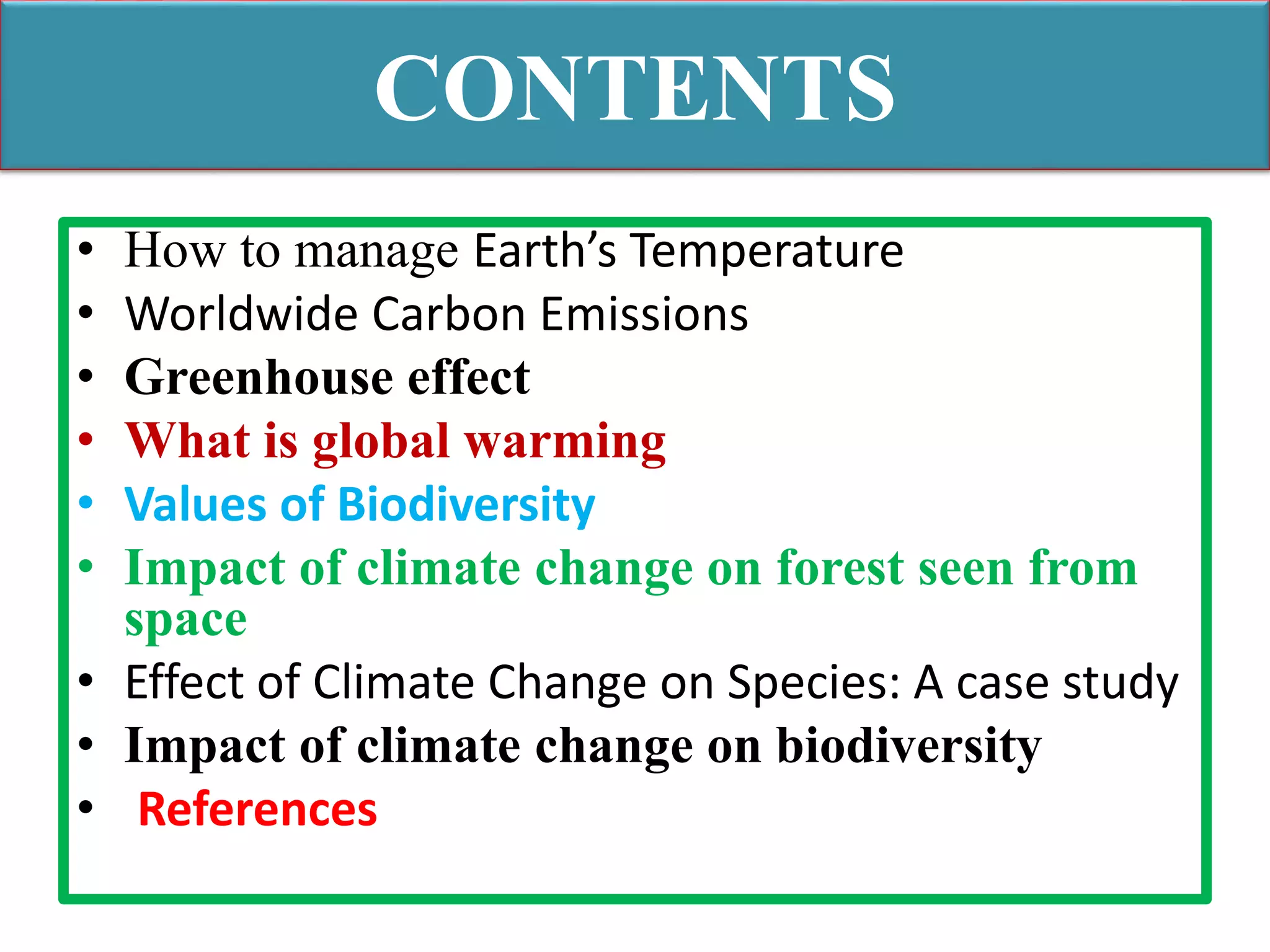 CONTENTS

• How to manage Earth's Temperature
• Worldwide Carbon Emissions
• Greenhouse effect
• What is global warming
• Values of Biodiversity
• Impact of climate change on forest seen from space
• Effect of Climate Change on Species: A case study
• Impact of climate change on biodiversity
• References